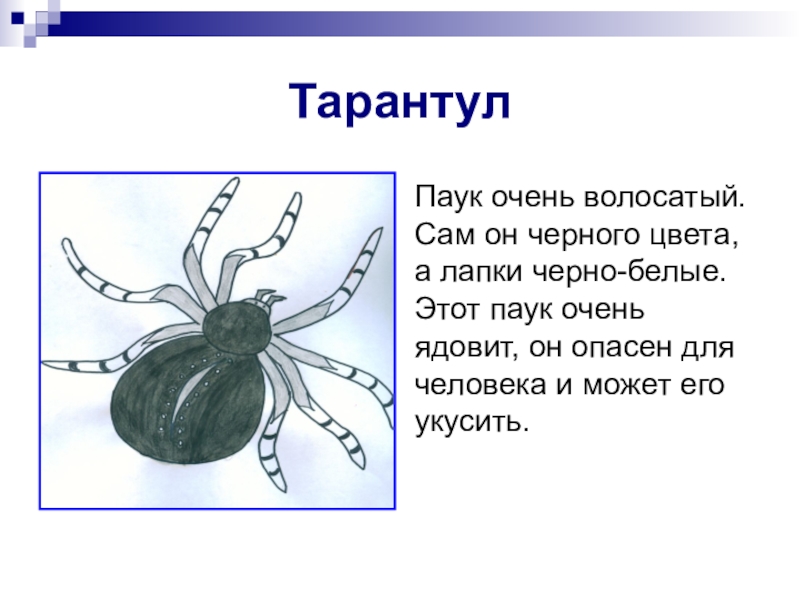 Тарантул

Паук очень волосатый. Сам он черного цвета, а лапки черно-белые. Этот паук очень ядовит, он опасен для человека и может его укусить.